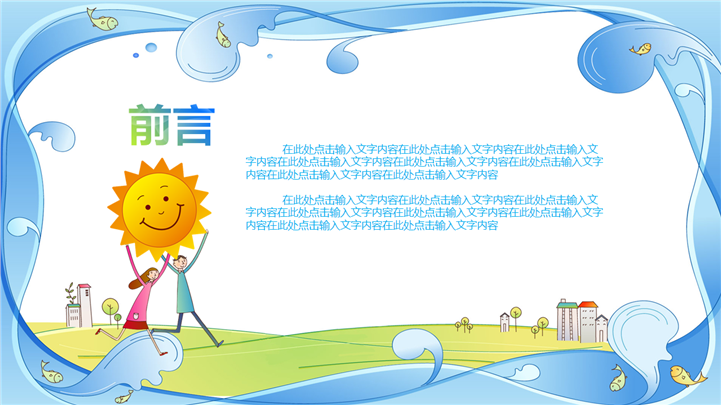 前言

在此处点击输入文字内容在此处点击输入文字内容在此处点击输入文字内容在此处点击输入文字内容在此处点击输入文字内容在此处点击输入文字内容在此处点击输入文字内容在此处点击输入文字内容

在此处点击输入文字内容在此处点击输入文字内容在此处点击输入文字内容在此处点击输入文字内容在此处点击输入文字内容在此处点击输入文字内容在此处点击输入文字内容在此处点击输入文字内容